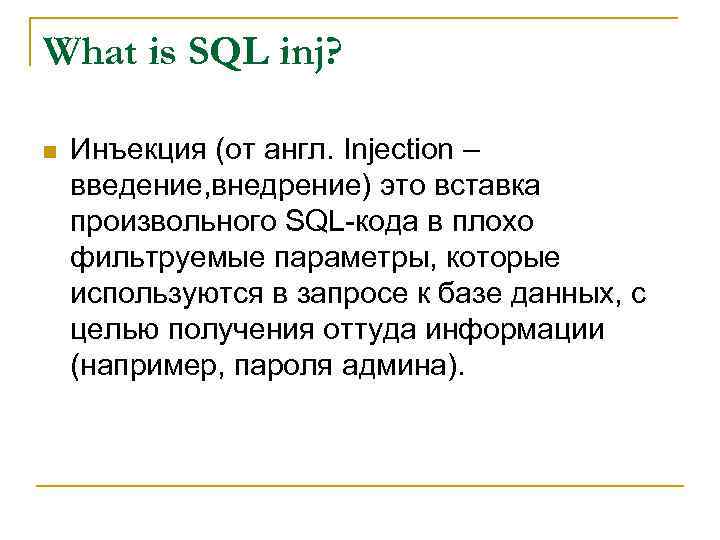 What is SQL inj?

Инъекция (от англ. Injection – введение,внедрение) это вставка произвольного SQL-кода в плохо фильтруемые параметры, которые используются в запросе к базе данных, с целью получения оттуда информации (например, пароля админа).